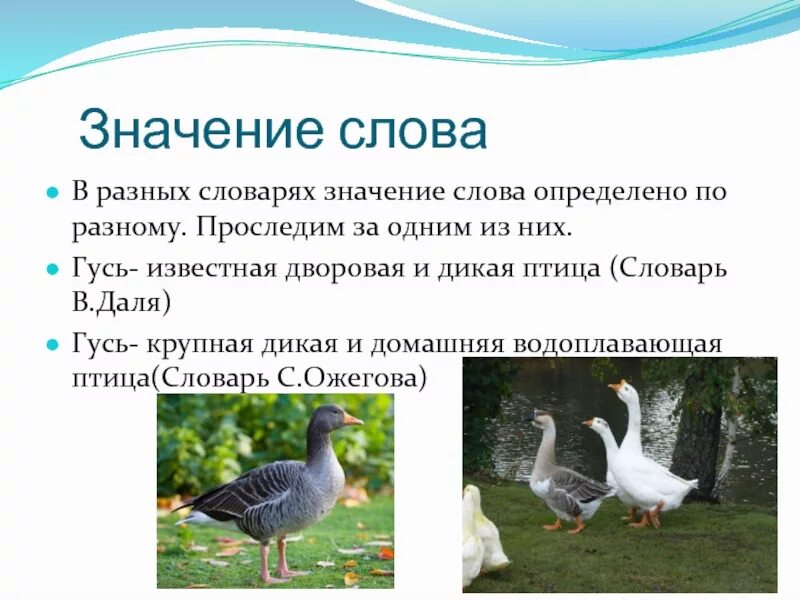 Значение слова

В разных словарях значение слова определено по разному. Проследим за одним из них.

Гусь- известная дворовая и дикая птица (Словарь В.Даля)

Гусь- крупная дикая и домашняя водоплавающая птица(Словарь С.Ожегова)